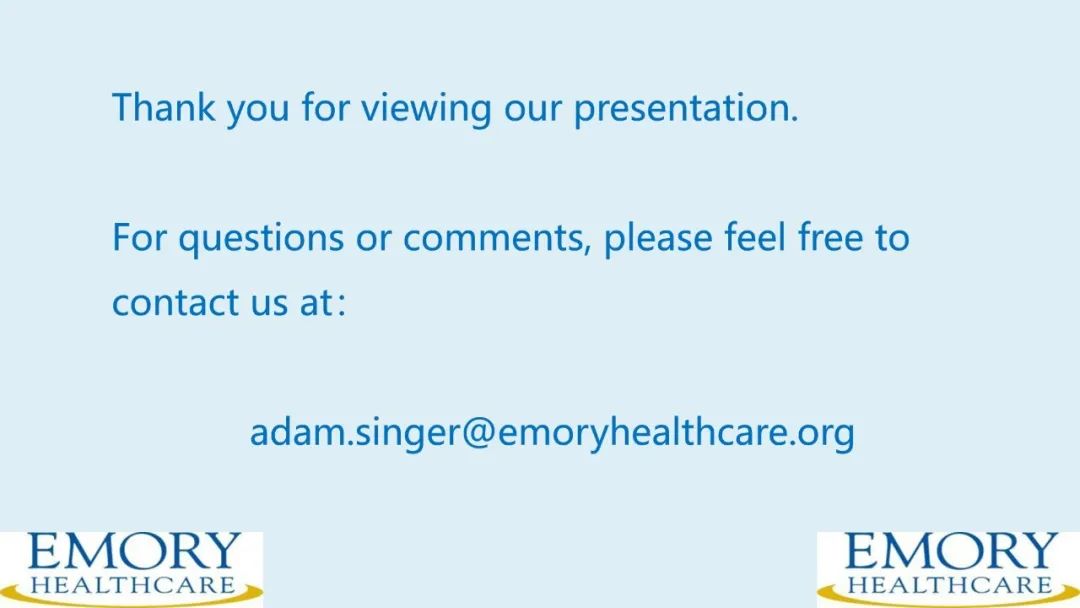 Thank you for viewing our presentation.

For questions or comments, please feel free to contact us at：

adam.singer@emoryhealthcare.org

EMORY
HEALTHCARE

EMORY
HEALTHCARE